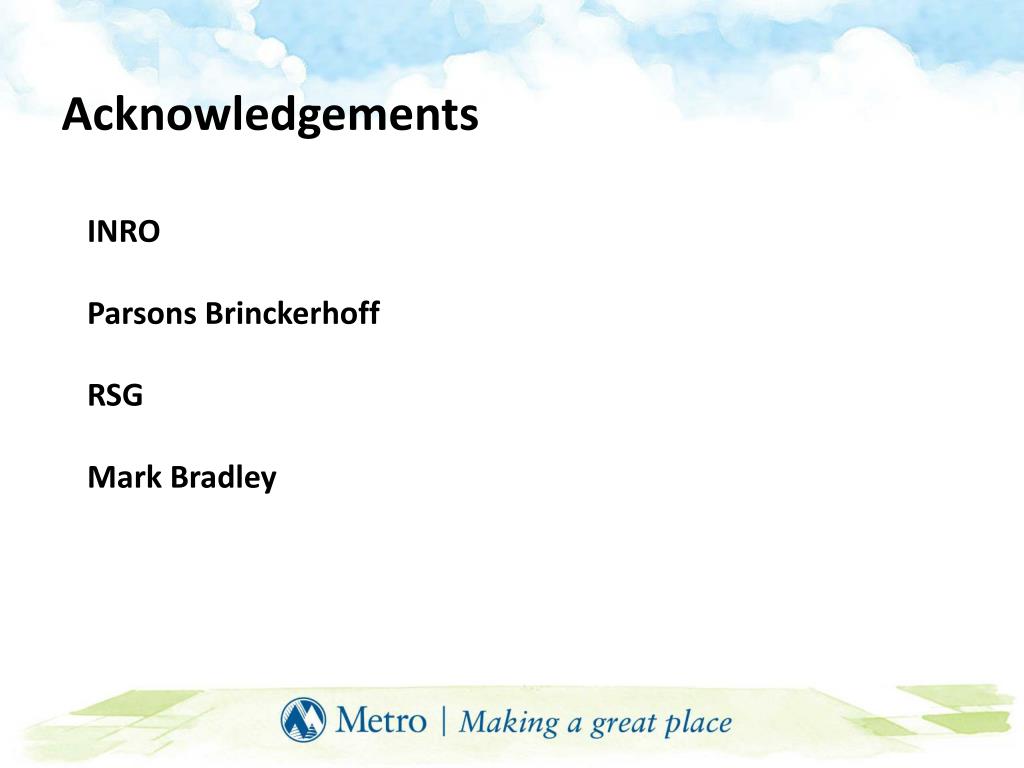 Acknowledgements

INRO

Parsons Brinckerhoff

RSG

Mark Bradley

Metro | Making a great place